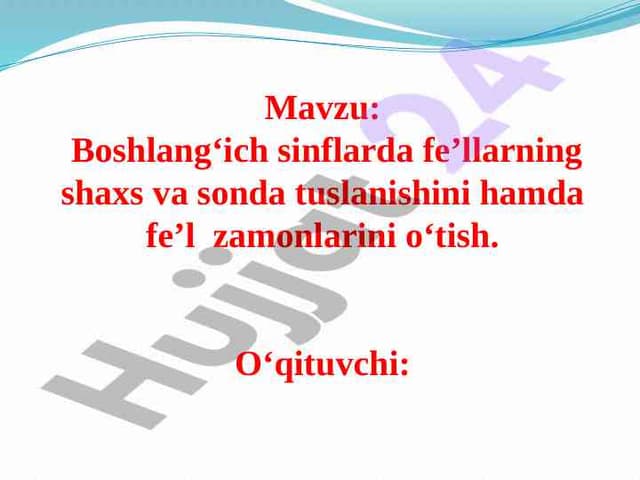 Mavzu:
Boshlang‘ich sinflarda fe’llarning shaxs va sonda tuslanishini hamda fe’l zamonlarini o‘tish.

O‘qituvchi:

Hujjat24